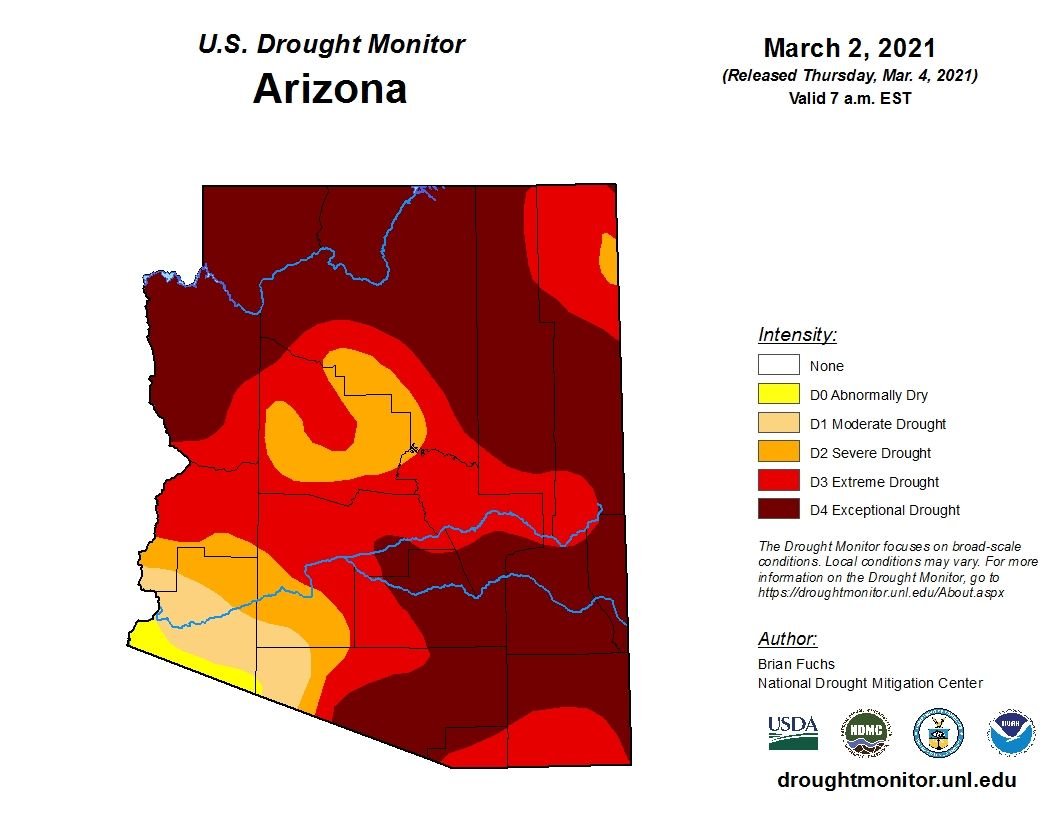 U.S. Drought Monitor
Arizona

March 2, 2021
(Released Thursday, Mar. 4, 2021)
Valid 7 a.m. EST

Intensity:
None
D0 Abnormally Dry
D1 Moderate Drought
D2 Severe Drought
D3 Extreme Drought
D4 Exceptional Drought

The Drought Monitor focuses on broad-scale conditions. Local conditions may vary. For more information on the Drought Monitor, go to https://droughtmonitor.unl.edu/About.aspx

Author:
Brian Fuchs
National Drought Mitigation Center

USDA
NDMC
NOAA

droughtmonitor.unl.edu